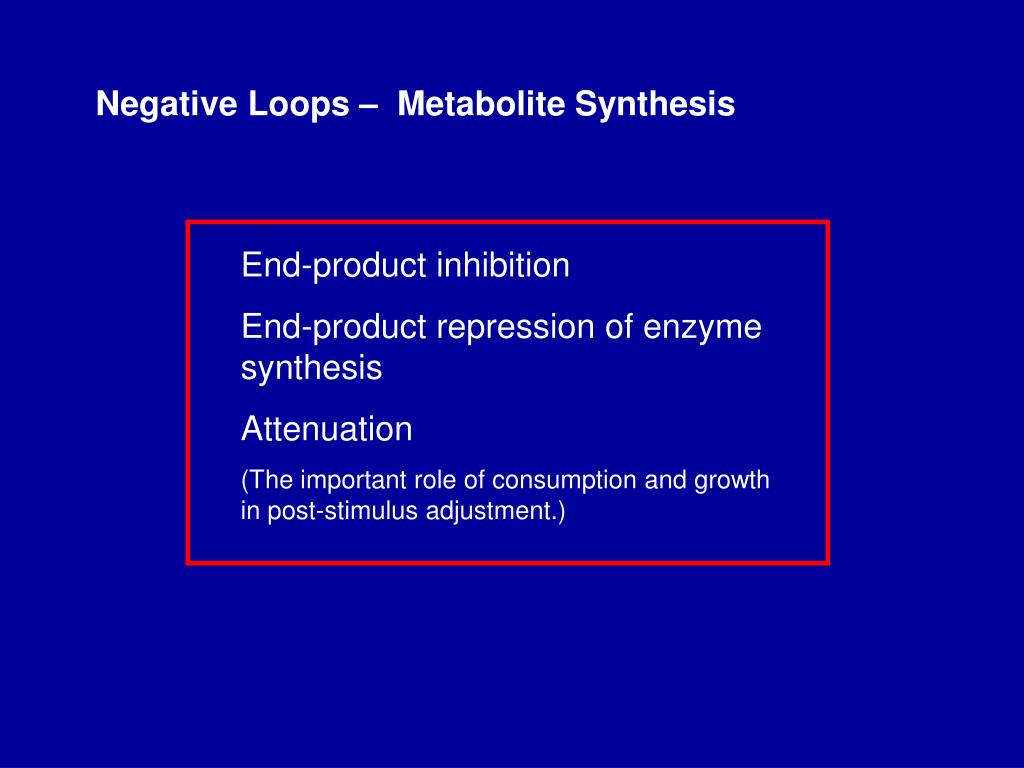 Negative Loops – Metabolite Synthesis

End-product inhibition

End-product repression of enzyme synthesis

Attenuation

(The important role of consumption and growth in post-stimulus adjustment.)